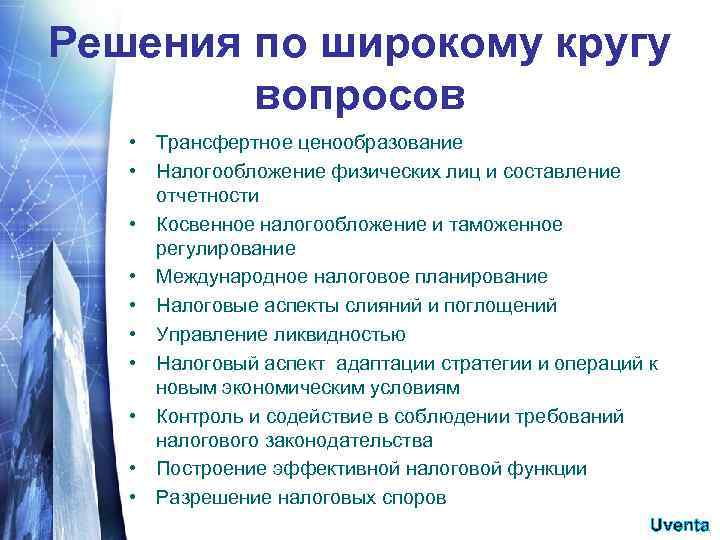 Решения по широкому кругу вопросов

• Трансфертное ценообразование
• Налогообложение физических лиц и составление отчетности
• Косвенное налогообложение и таможенное регулирование
• Международное налоговое планирование
• Налоговые аспекты слияний и поглощений
• Управление ликвидностью
• Налоговый аспект адаптации стратегии и операций к новым экономическим условиям
• Контроль и содействие в соблюдении требований налогового законодательства
• Построение эффективной налоговой функции
• Разрешение налоговых споров

Uventa